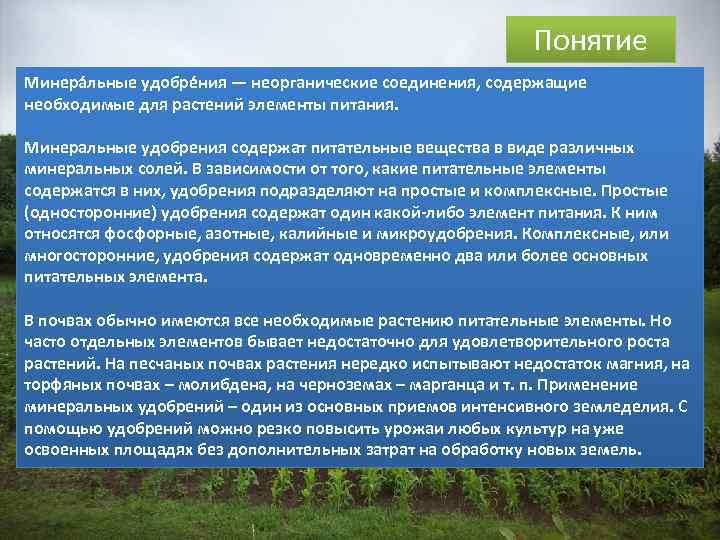 Понятие

Минера́льные удобре́ния — неорганические соединения, содержащие необходимые для растений элементы питания.

Минеральные удобрения содержат питательные вещества в виде различных минеральных солей. В зависимости от того, какие питательные элементы содержатся в них, удобрения подразделяют на простые и комплексные. Простые (односторонние) удобрения содержат один какой-либо элемент питания. К ним относятся фосфорные, азотные, калийные и микроудобрения. Комплексные, или многосторонние, удобрения содержат одновременно два или более основных питательных элемента.

В почвах обычно имеются все необходимые растению питательные элементы. Но часто отдельных элементов бывает недостаточно для удовлетворительного роста растений. На песчаных почвах растения нередко испытывают недостаток магния, на торфяных почвах – молибдена, на черноземах – марганца и т. п. Применение минеральных удобрений – один из основных приемов интенсивного земледелия. С помощью удобрений можно резко повысить урожаи любых культур на уже освоенных площадях без дополнительных затрат на обработку новых земель.